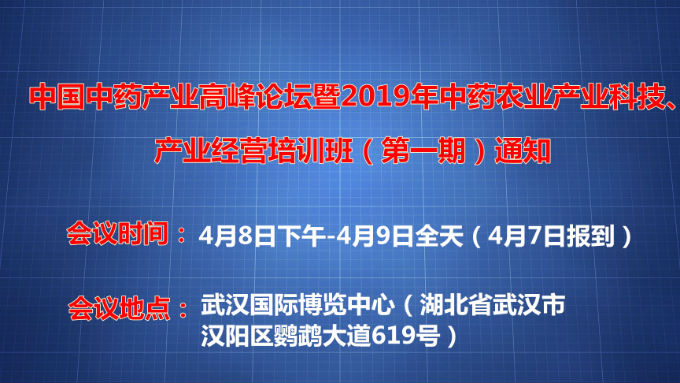 中国中药产业高峰论坛暨2019年中药农业产业科技、产业经营培训班（第一期）通知

会议时间：4月8日下午-4月9日全天（4月7日报到）

会议地点：武汉国际博览中心（湖北省武汉市汉阳区鹦鹉大道619号）